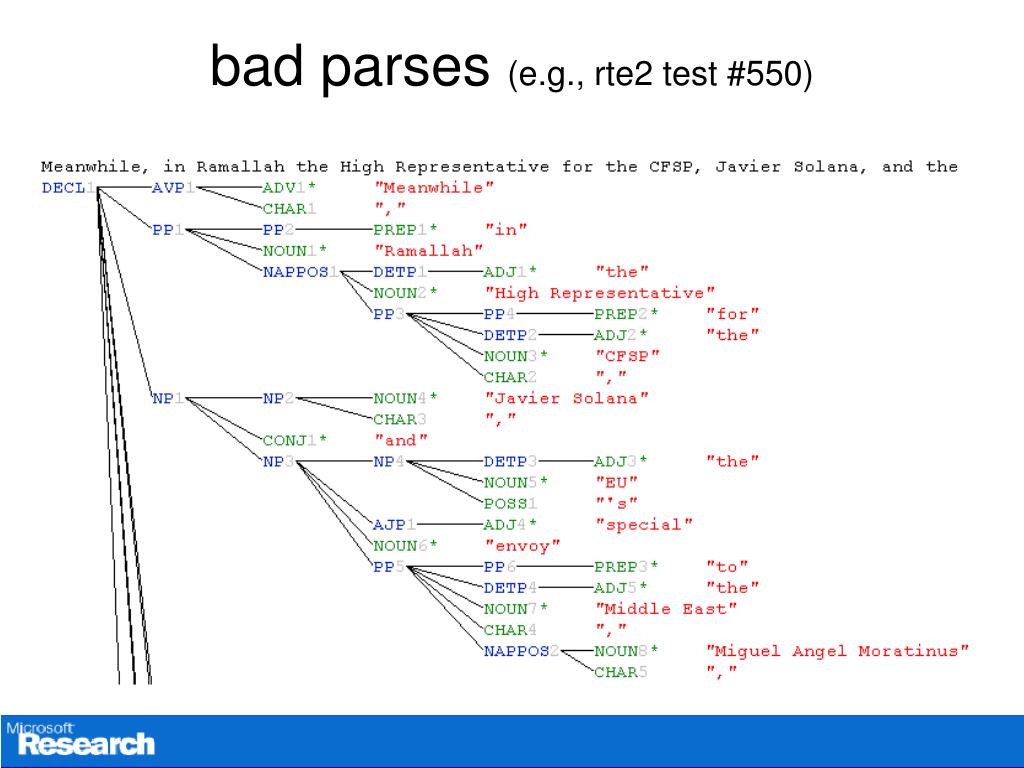 bad parses (e.g., rte2 test #550)

Meanwhile, in Ramallah the High Representative for the CFSP, Javier Solana, and the

DECL1 AVP1 ADV1* "Meanwhile"
CHAR1 ","
PP1 PP2 PREP1* "in"
NOUN1* "Ramallah"
NAPPOS1 DETP1 ADJ1* "the"
NOUN2* "High Representative"
PP3 PP4 PREP2* "for"
DETP2 ADJ2* "the"
NOUN3* "CFSP"
CHAR2 ","
NP1 NP2 NOUN4* "Javier Solana"
CHAR3 ","
CONJ1* "and"
NP3 NP4 DETP3 ADJ3* "the"
NOUN5* "EU"
POSS1 "'s"
AJP1 ADJ4* "special"
NOUN6* "envoy"
PP5 PP6 PREP3* "to"
DETP4 ADJ5* "the"
NOUN7* "Middle East"
CHAR4 ","
NAPPOS2 NOUN8* "Miguel Angel Moratinus"
CHAR5 ","

Microsoft Research